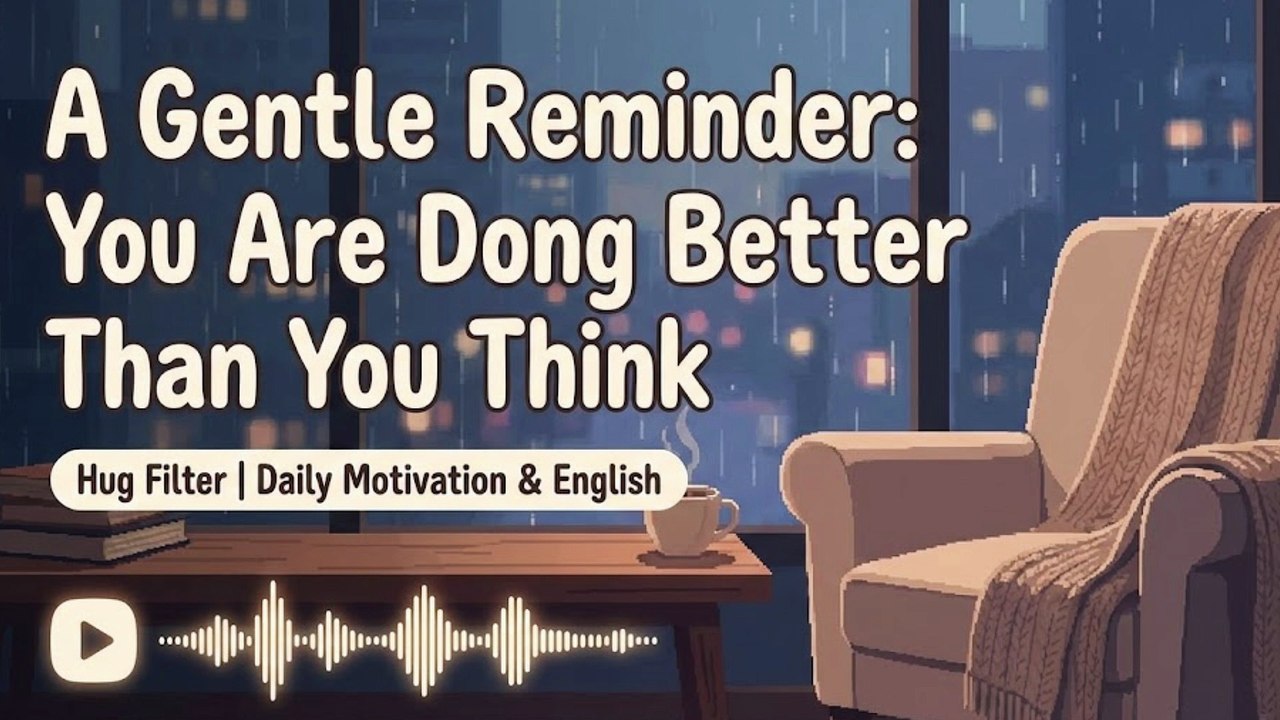 A Gentle Reminder: You Are Dong Better Than You Think

Hug Filter | Daily Motivation & English